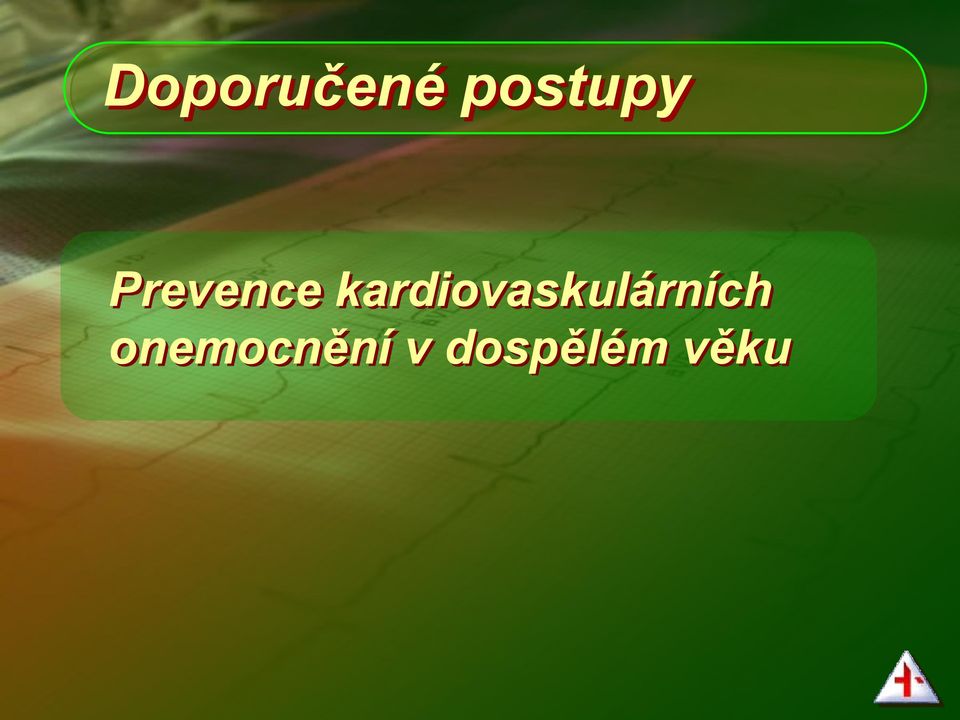 Doporučené postupy

Prevence kardiovaskulárních onemocnění v dospělém věku